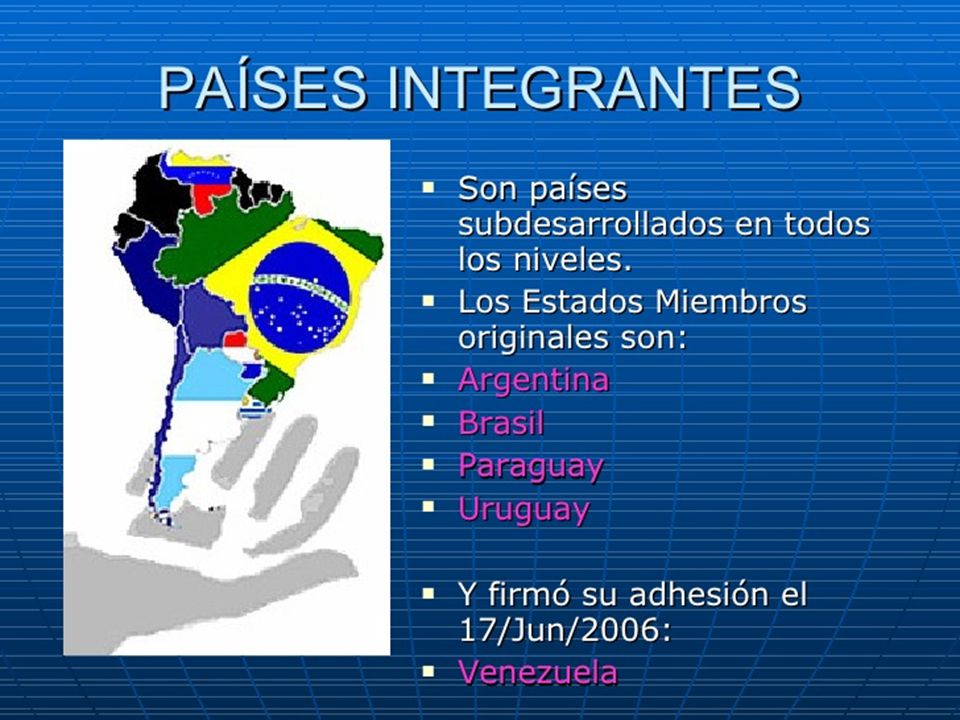 PAÍSES INTEGRANTES

- Son países subdesarrollados en todos los niveles.
- Los Estados Miembros originales son:
- Argentina
- Brasil
- Paraguay
- Uruguay

- Y firmó su adhesión el 17/Jun/2006:
- Venezuela